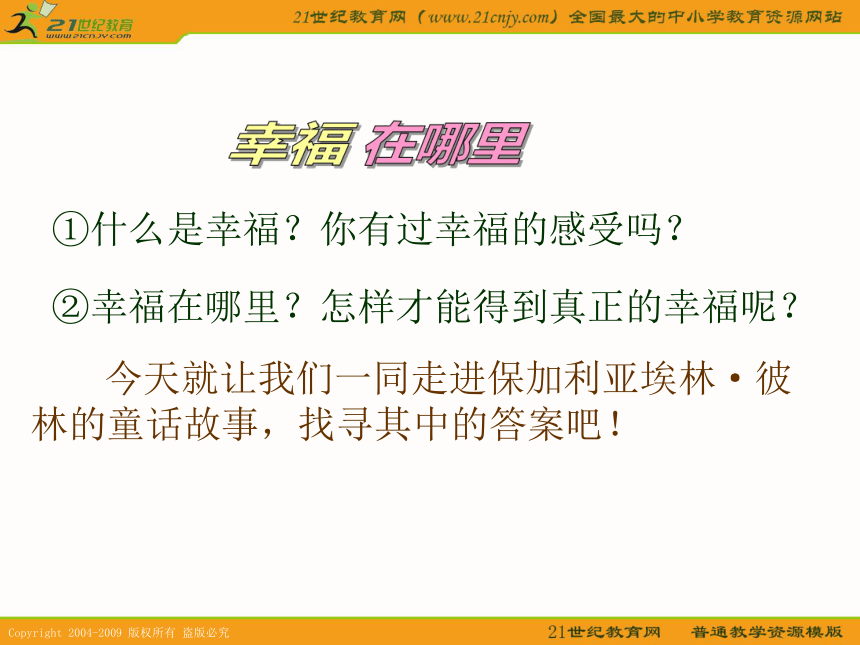 21世纪教育
www.21cnjy.com

21世纪教育网（www.21cnjy.com）全国最大的中小学教育资源网站

幸福 在哪里

①什么是幸福？你有过幸福的感受吗？

②幸福在哪里？怎样才能得到真正的幸福呢？

今天就让我们一同走进保加利亚埃林·彼林的童话故事，找寻其中的答案吧！

Copyright 2004-2009 版权所有 盗版必究

21世纪教育网　普通教学资源模版